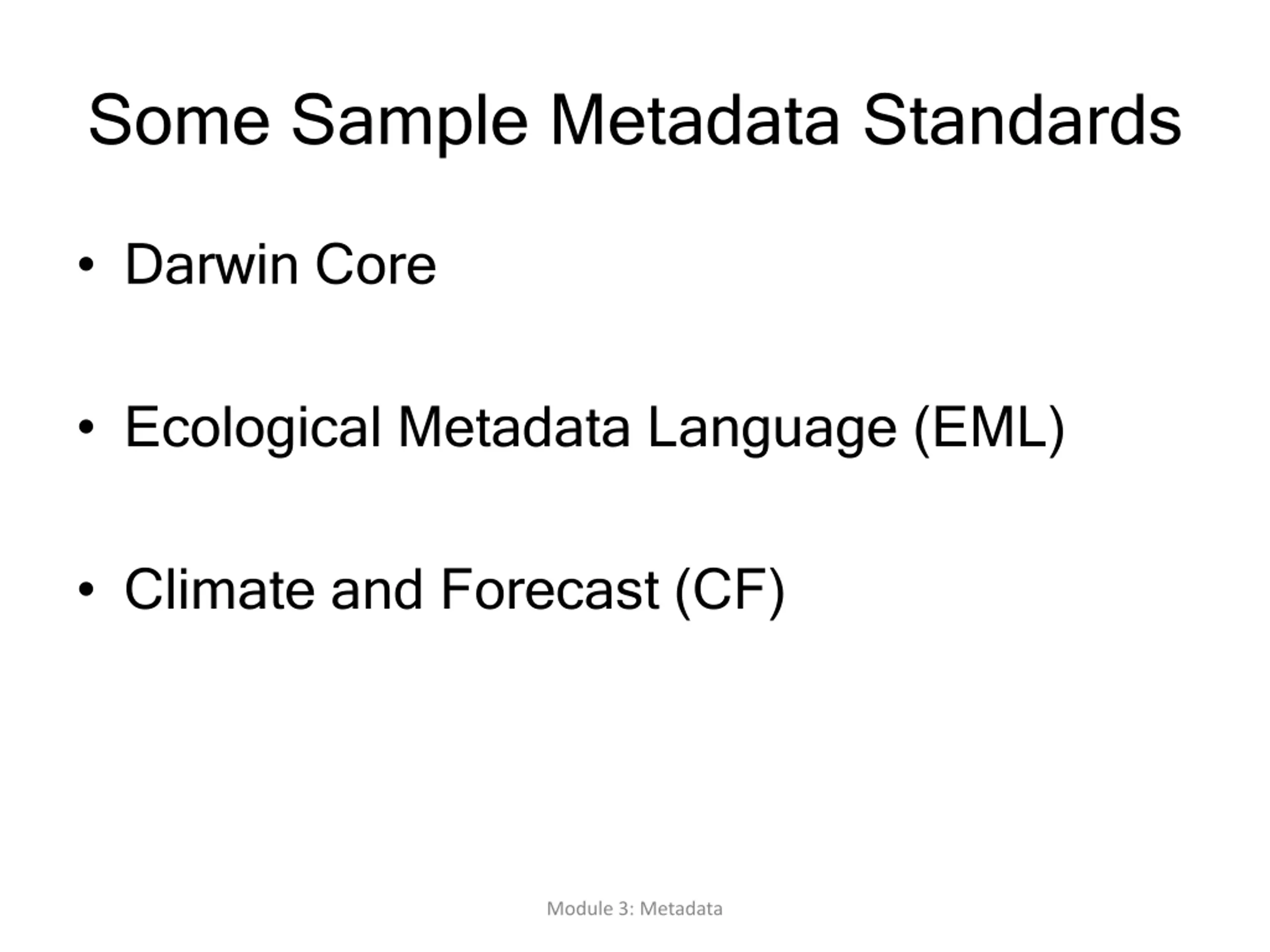 Some Sample Metadata Standards

• Darwin Core

• Ecological Metadata Language (EML)

• Climate and Forecast (CF)

Module 3: Metadata